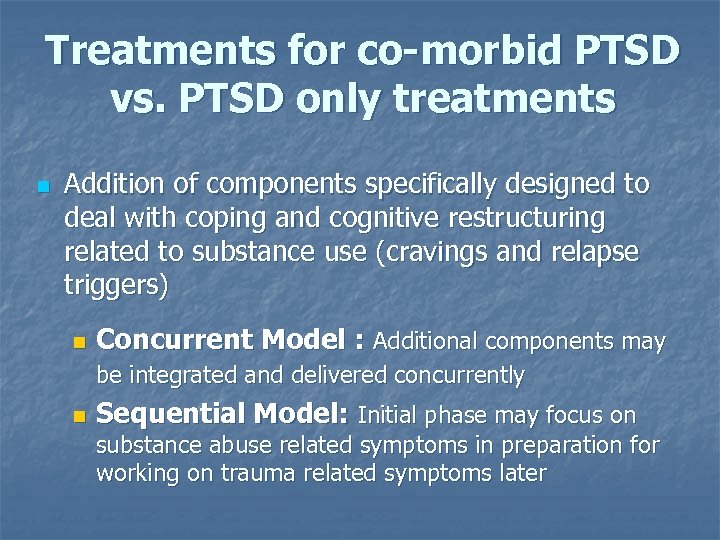 Treatments for co-morbid PTSD vs. PTSD only treatments

Addition of components specifically designed to deal with coping and cognitive restructuring related to substance use (cravings and relapse triggers)

Concurrent Model : Additional components may be integrated and delivered concurrently

Sequential Model: Initial phase may focus on substance abuse related symptoms in preparation for working on trauma related symptoms later